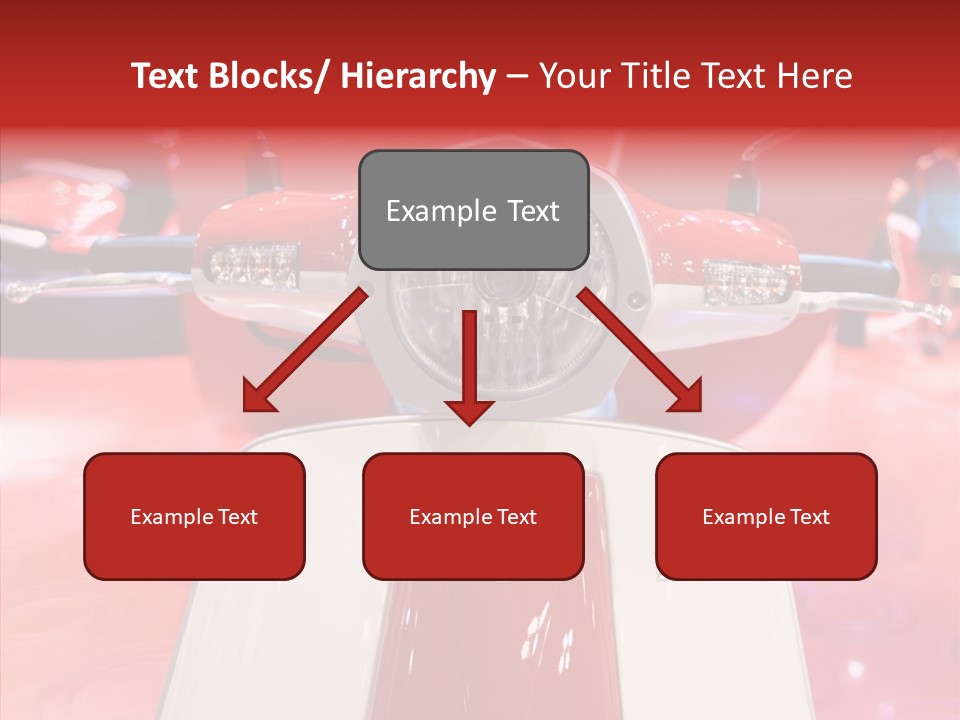 Text Blocks/ Hierarchy – Your Title Text Here

Example Text

Example Text

Example Text

Example Text